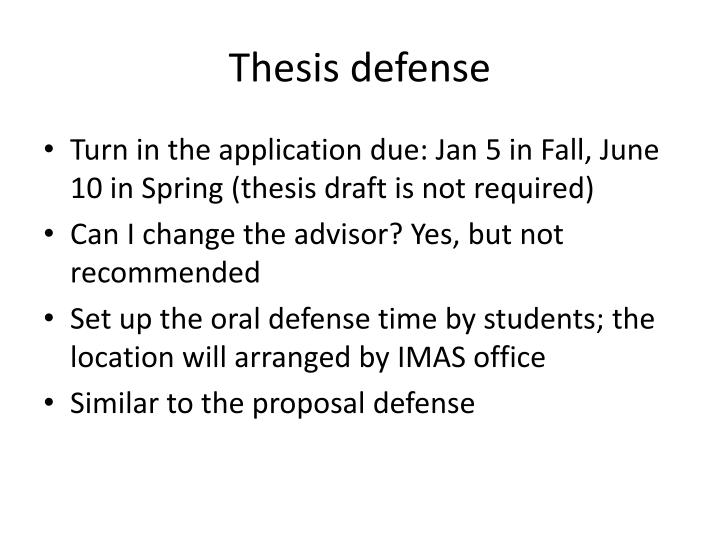 Thesis defense

• Turn in the application due: Jan 5 in Fall, June 10 in Spring (thesis draft is not required)
• Can I change the advisor? Yes, but not recommended
• Set up the oral defense time by students; the location will arranged by IMAS office
• Similar to the proposal defense